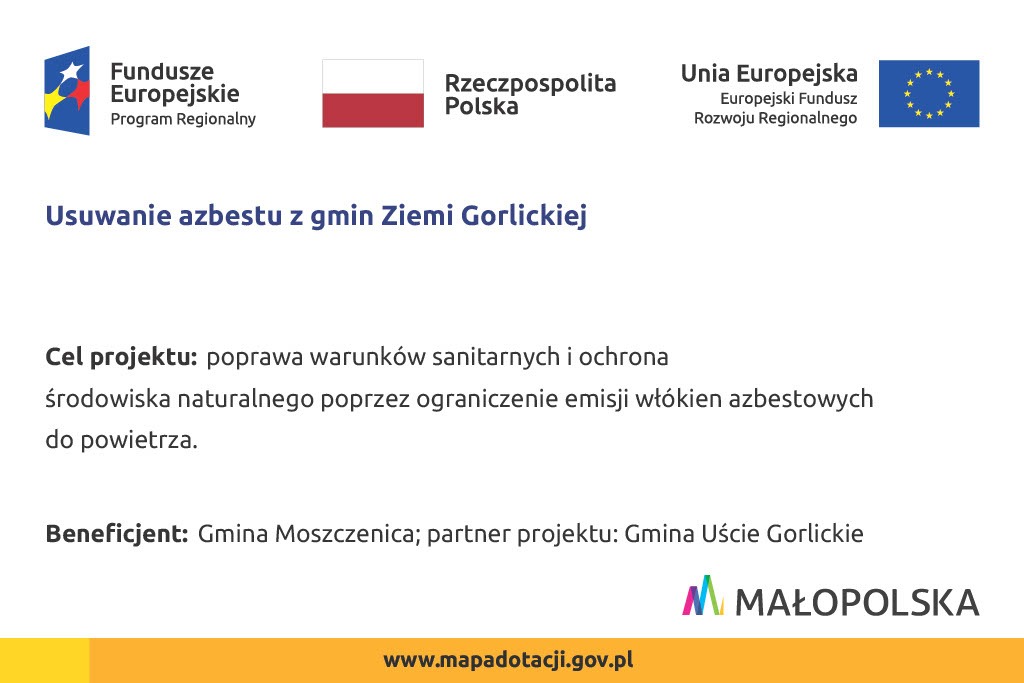 Fundusze Europejskie
Program Regionalny

Rzeczpospolita Polska

Unia Europejska
Europejski Fundusz Rozwoju Regionalnego

Usuwanie azbestu z gmin Ziemi Gorlickiej

Cel projektu: poprawa warunków sanitarnych i ochrona środowiska naturalnego poprzez ograniczenie emisji włókien azbestowych do powietrza.

Beneficjent: Gmina Moszczenica; partner projektu: Gmina Uście Gorlickie

MAŁOPOLSKA

www.mapadotacji.gov.pl